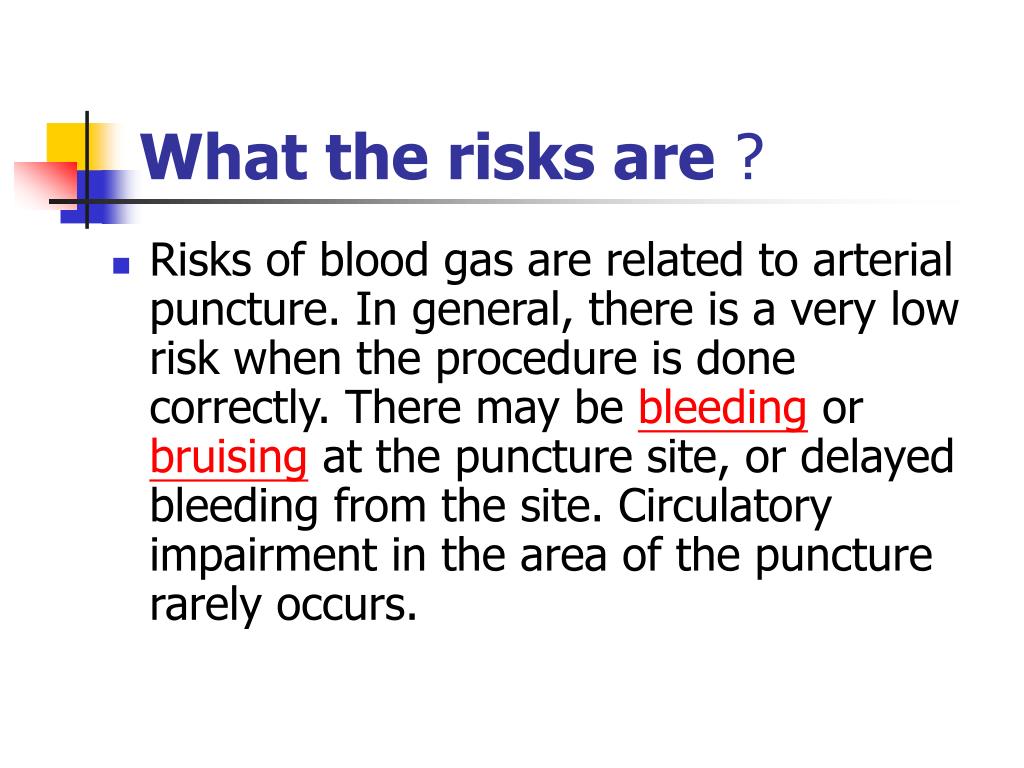 What the risks are ?

Risks of blood gas are related to arterial puncture. In general, there is a very low risk when the procedure is done correctly. There may be bleeding or bruising at the puncture site, or delayed bleeding from the site. Circulatory impairment in the area of the puncture rarely occurs.